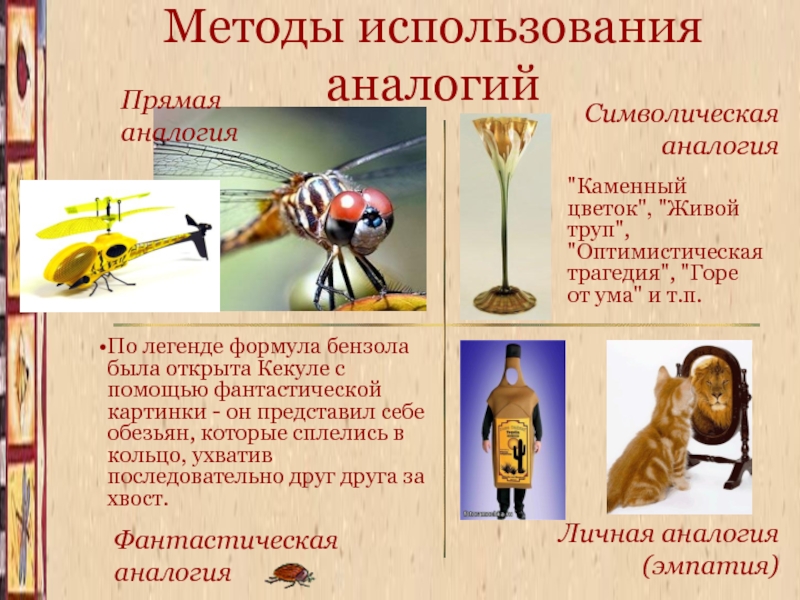 Методы использования аналогий

Прямая аналогия

Символическая аналогия

"Каменный цветок", "Живой труп", "Оптимистическая трагедия", "Горе от ума" и т.п.

•По легенде формула бензола была открыта Кекуле с помощью фантастической картинки - он представил себе обезьян, которые сплелись в кольцо, ухватив последовательно друг друга за хвост.

Фантастическая аналогия

Личная аналогия (эмпатия)